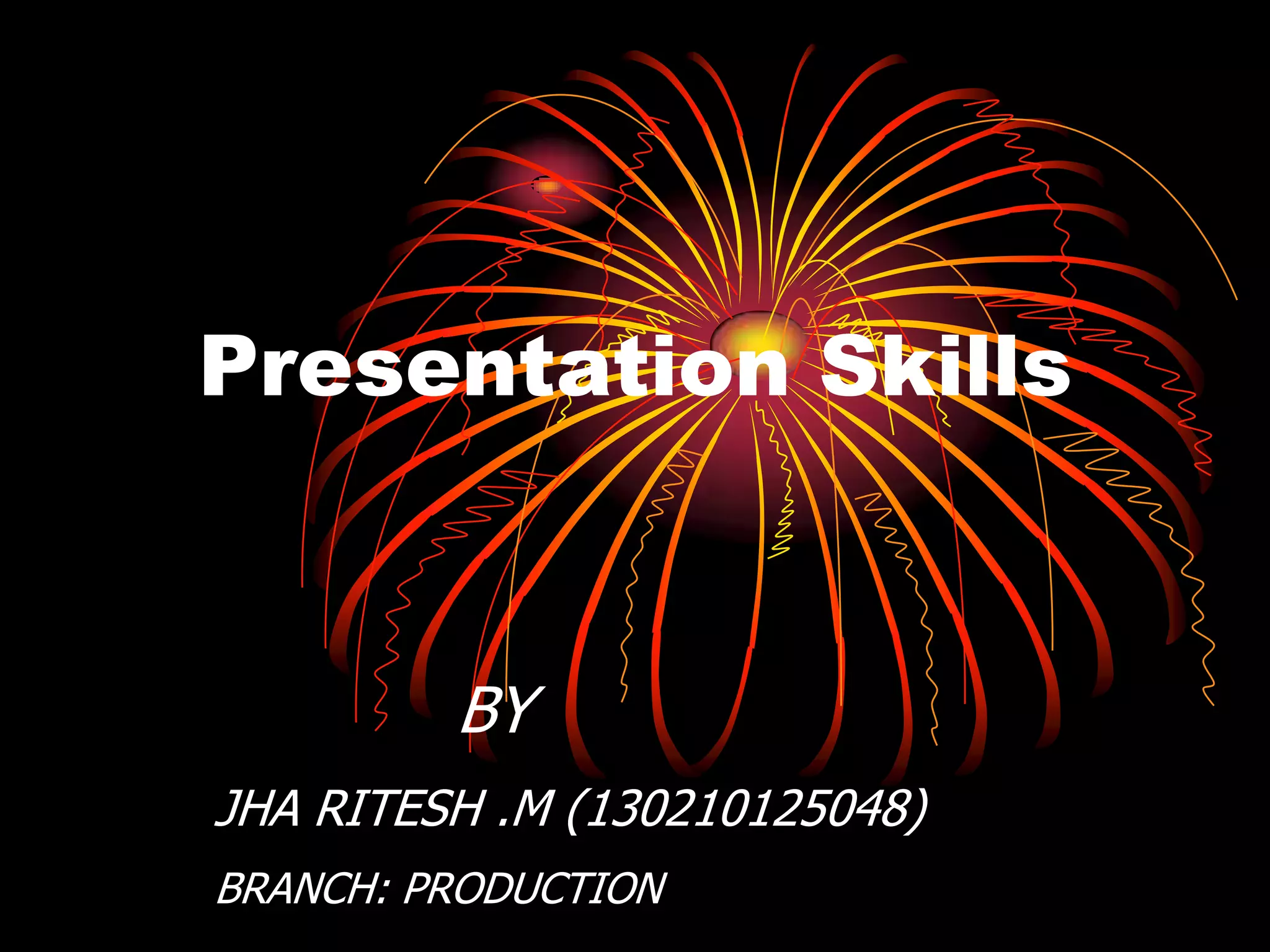 Presentation Skills

BY

JHA RITESH .M (130210125048)

BRANCH: PRODUCTION